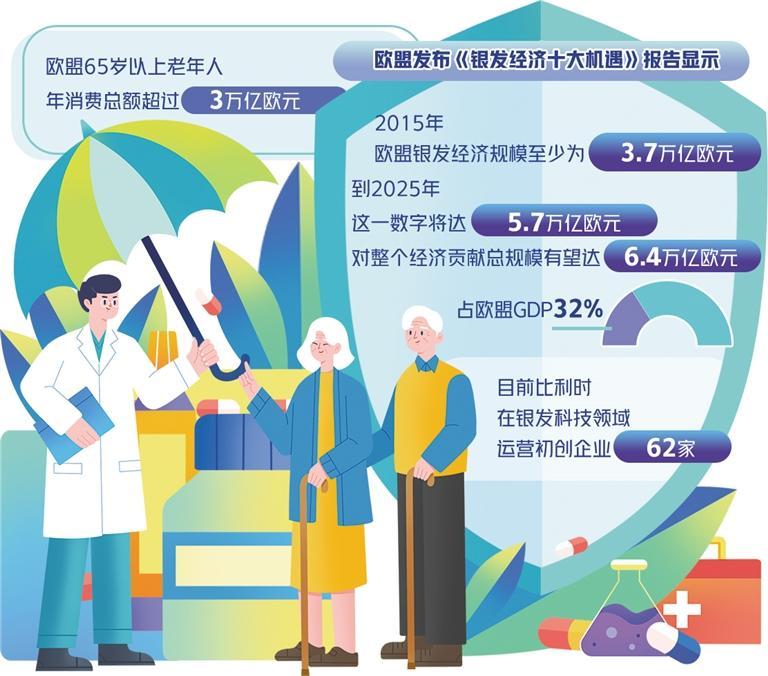 欧盟65岁以上老年人
年消费总额超过 3万亿欧元

欧盟发布《银发经济十大机遇》报告显示

2015年
欧盟银发经济规模至少为 3.7万亿欧元
到2025年
这一数字将达 5.7万亿欧元
对整个经济贡献总规模有望达 6.4万亿欧元

占欧盟GDP32%

目前比利时
在银发科技领域
运营初创企业 62家